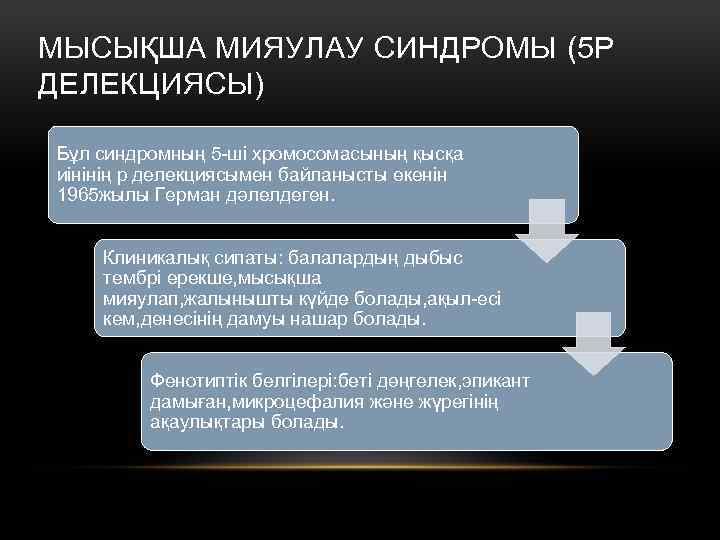 МЫСЫҚША МИЯУЛАУ СИНДРОМЫ (5Р ДЕЛЕКЦИЯСЫ)

Бұл синдромның 5-ші хромосомасының қысқа иінінің р делекциясымен байланысты екенін 1965жылы Герман дәлелдеген.

Клиникалық сипаты: балалардың дыбыс тембрі ерекше,мысықша мияулап,жалынышты күйде болады,ақыл-есі кем,денесінің дамуы нашар болады.

Фенотиптік белгілері:беті дөңгелек,эпикант дамыған,микроцефалия және жүрегінің ақаулықтары болады.